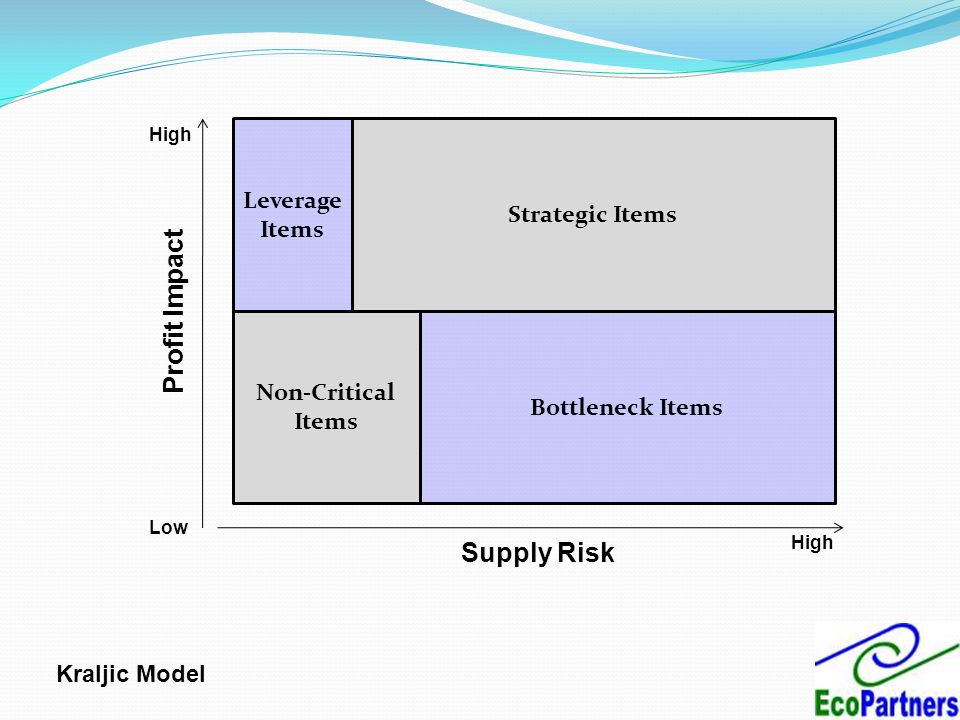 High

Profit Impact

Leverage Items

Strategic Items

Non-Critical Items

Bottleneck Items

Low

Supply Risk

High

Kraljic Model

EcoPartners